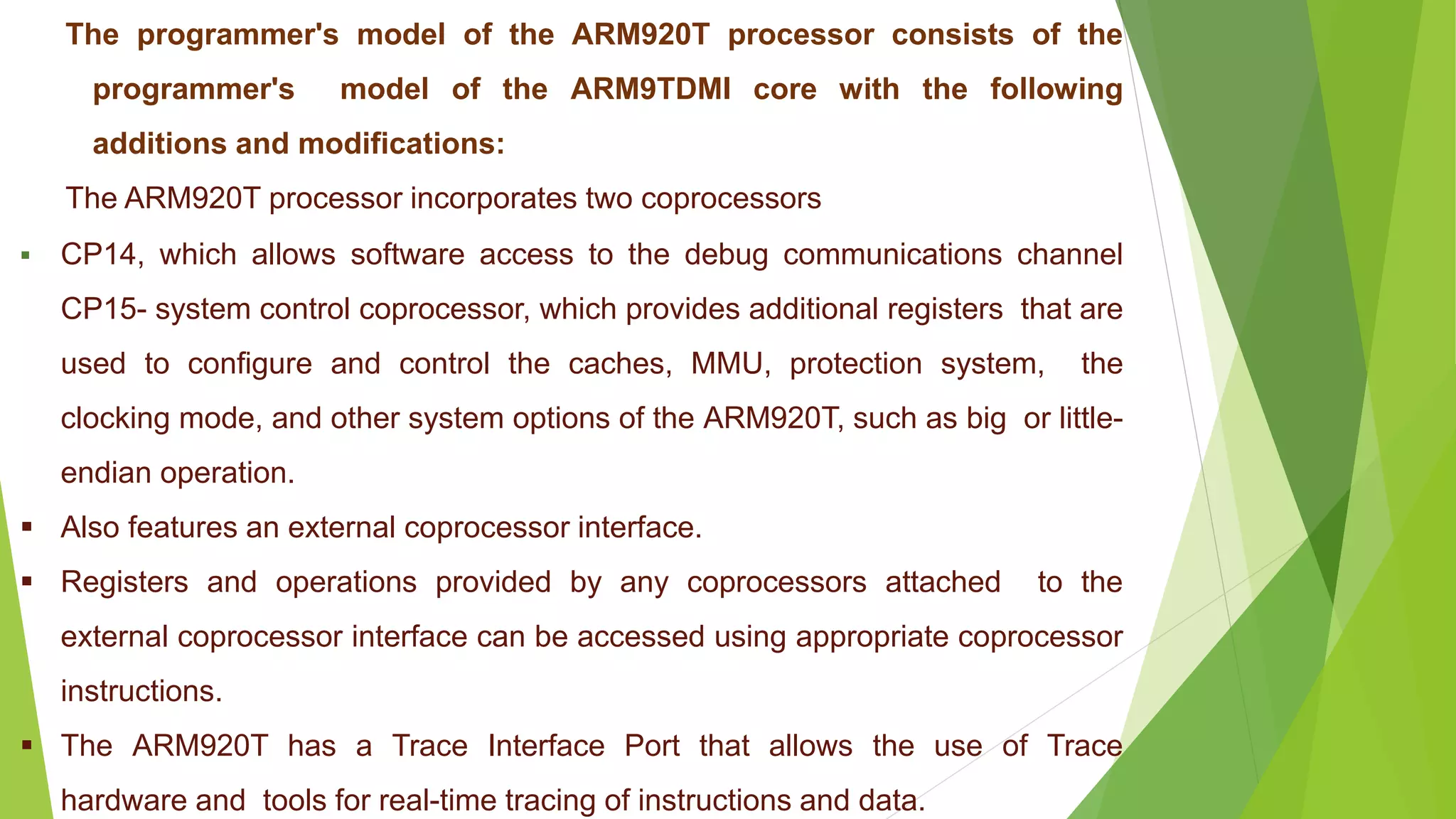 The programmer's model of the ARM920T processor consists of the programmer's model of the ARM9TDMI core with the following additions and modifications:

The ARM920T processor incorporates two coprocessors

▪ CP14, which allows software access to the debug communications channel CP15- system control coprocessor, which provides additional registers that are used to configure and control the caches, MMU, protection system, the clocking mode, and other system options of the ARM920T, such as big or little-endian operation.

▪ Also features an external coprocessor interface.

▪ Registers and operations provided by any coprocessors attached to the external coprocessor interface can be accessed using appropriate coprocessor instructions.

▪ The ARM920T has a Trace Interface Port that allows the use of Trace hardware and tools for real-time tracing of instructions and data.